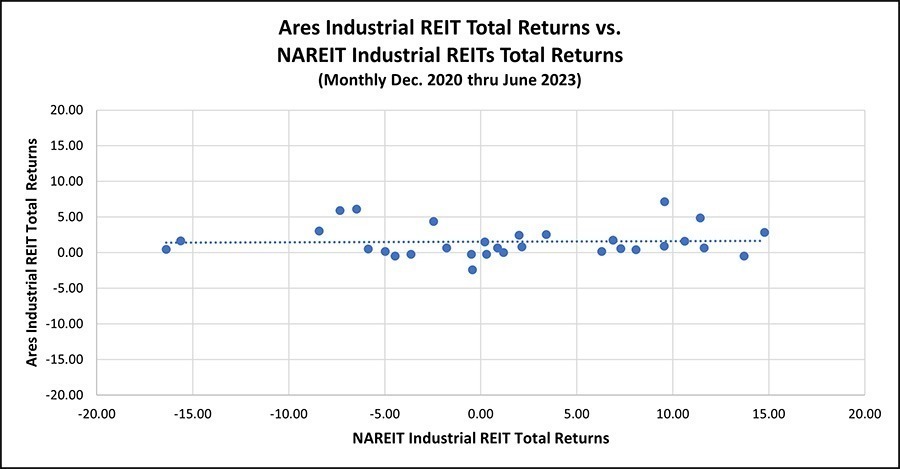 Ares Industrial REIT Total Returns vs.
NAREIT Industrial REITs Total Returns
(Monthly Dec. 2020 thru June 2023)

Ares Industrial REIT Total Returns

20.00
15.00
10.00
5.00
0.00
-5.00
-10.00
-15.00
-20.00

-20.00 -15.00 -10.00 -5.00 0.00 5.00 10.00 15.00 20.00

NAREIT Industrial REIT Total Returns